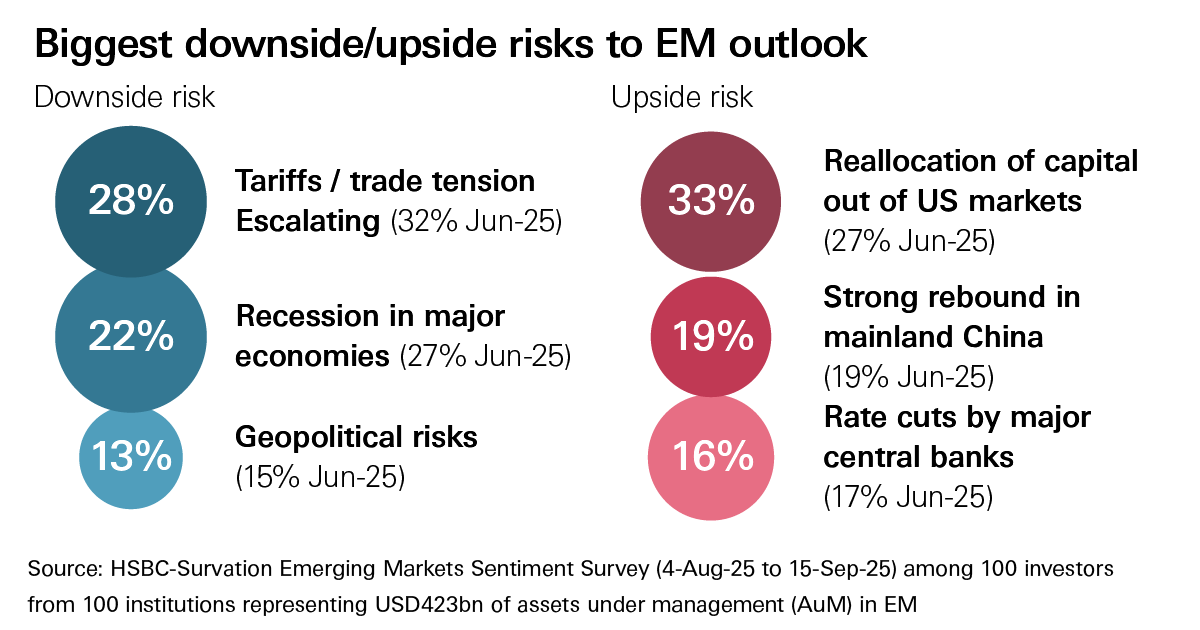 Biggest downside/upside risks to EM outlook

Downside risk

28% Tariffs / trade tension Escalating (32% Jun-25)

22% Recession in major economies (27% Jun-25)

13% Geopolitical risks (15% Jun-25)

Upside risk

33% Reallocation of capital out of US markets (27% Jun-25)

19% Strong rebound in mainland China (19% Jun-25)

16% Rate cuts by major central banks (17% Jun-25)

Source: HSBC-Survation Emerging Markets Sentiment Survey (4-Aug-25 to 15-Sep-25) among 100 investors from 100 institutions representing USD423bn of assets under management (AuM) in EM